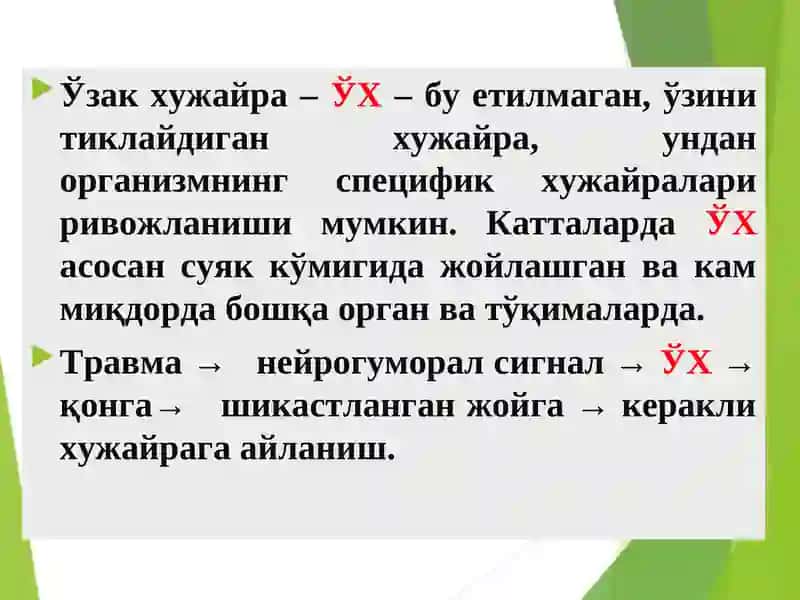 Ўзак хужайра – ЎХ – бу етилмаган, ўзини тиклайдиган хужайра, ундан организмнинг специфик хужайралари ривожланиши мумкин. Катталарда ЎХ асосан суяк кўмигида жойлашган ва кам миқдорда бошқа орган ва тўқималарда.

Травма → нейрогуморал сигнал → ЎХ → қонга→ шикастланган жойга → керакли хужайрага айланиш.